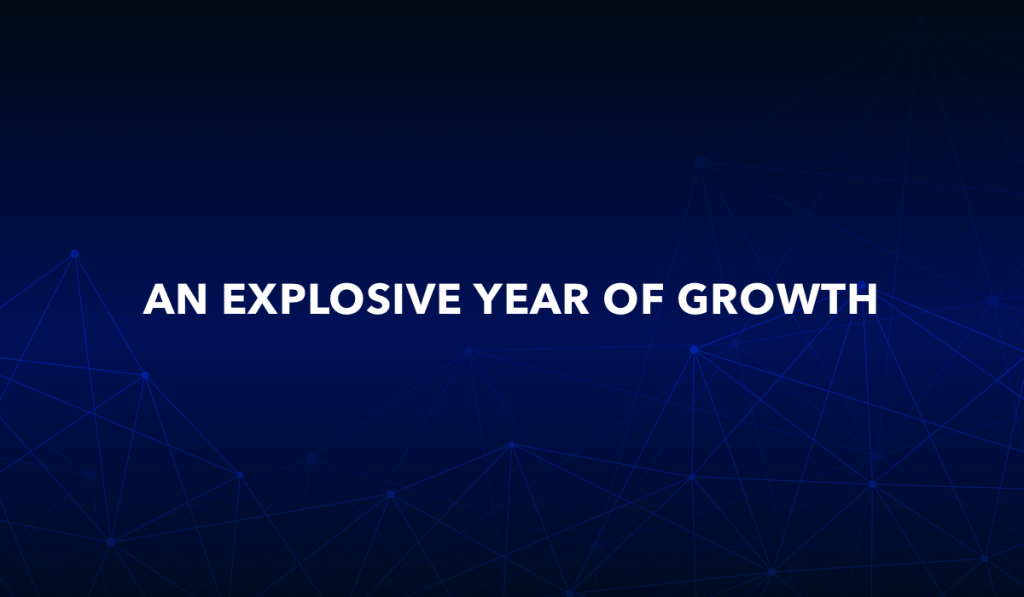 AN EXPLOSIVE YEAR OF GROWTH